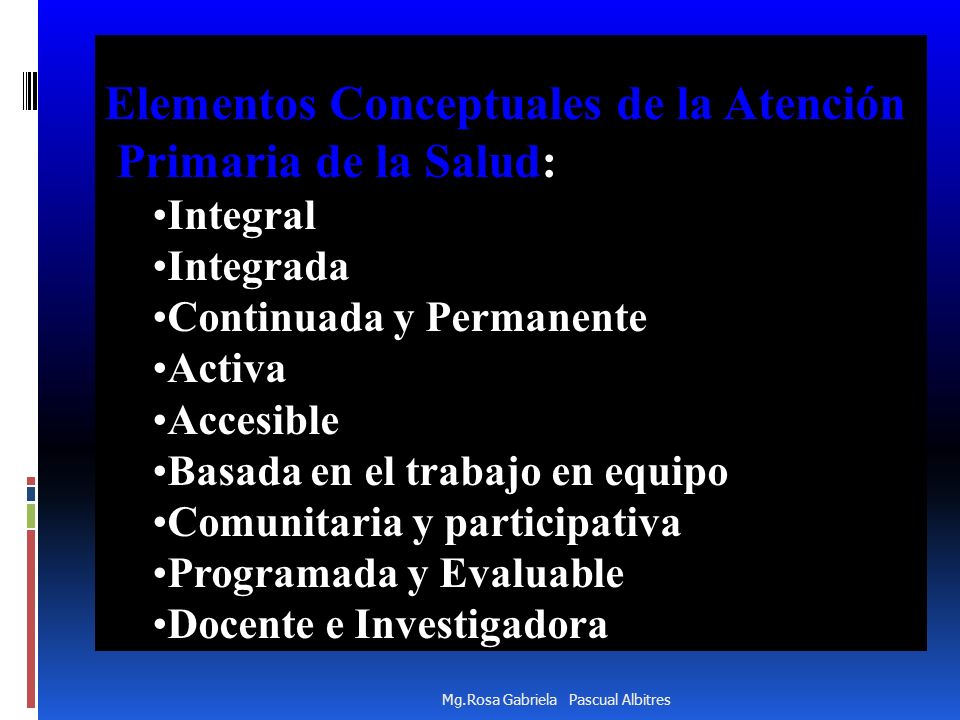 Elementos Conceptuales de la Atención Primaria de la Salud:

•Integral
•Integrada
•Continuada y Permanente
•Activa
•Accesible
•Basada en el trabajo en equipo
•Comunitaria y participativa
•Programada y Evaluable
•Docente e Investigadora

Mg.Rosa Gabriela Pascual Albitres